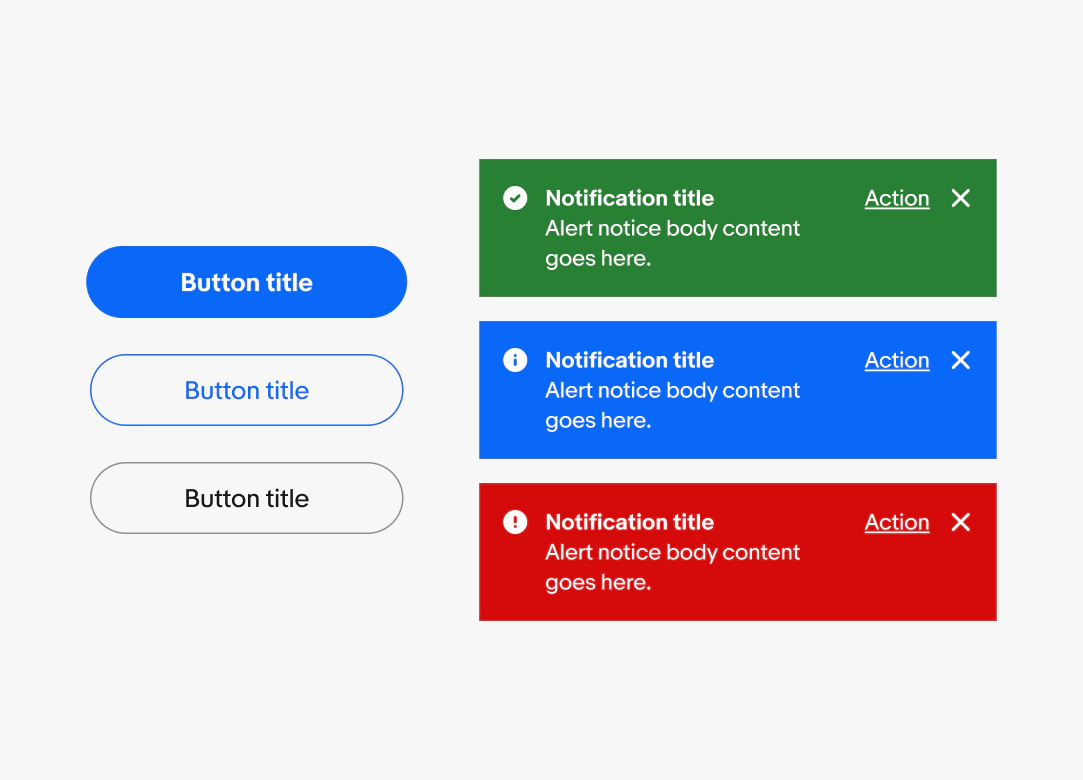 Button title

Button title

Button title

Notification title
Alert notice body content goes here.
Action

Notification title
Alert notice body content goes here.
Action

Notification title
Alert notice body content goes here.
Action